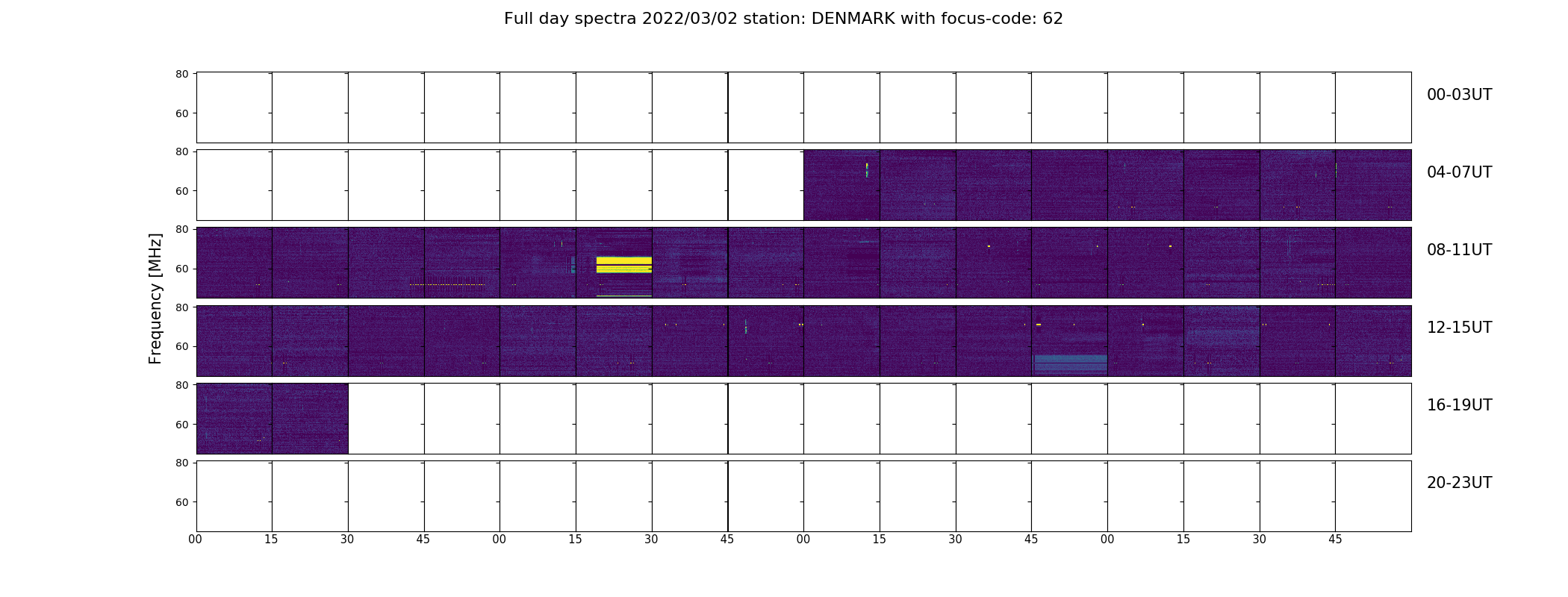 Full day spectra 2022/03/02 station: DENMARK with focus-code: 62

Frequency [MHz]

80
60
00-03UT

80
60
04-07UT

80
60
08-11UT

80
60
12-15UT

80
60
16-19UT

80
60
20-23UT

00 15 30 45 00 15 30 45 00 15 30 45 00 15 30 45